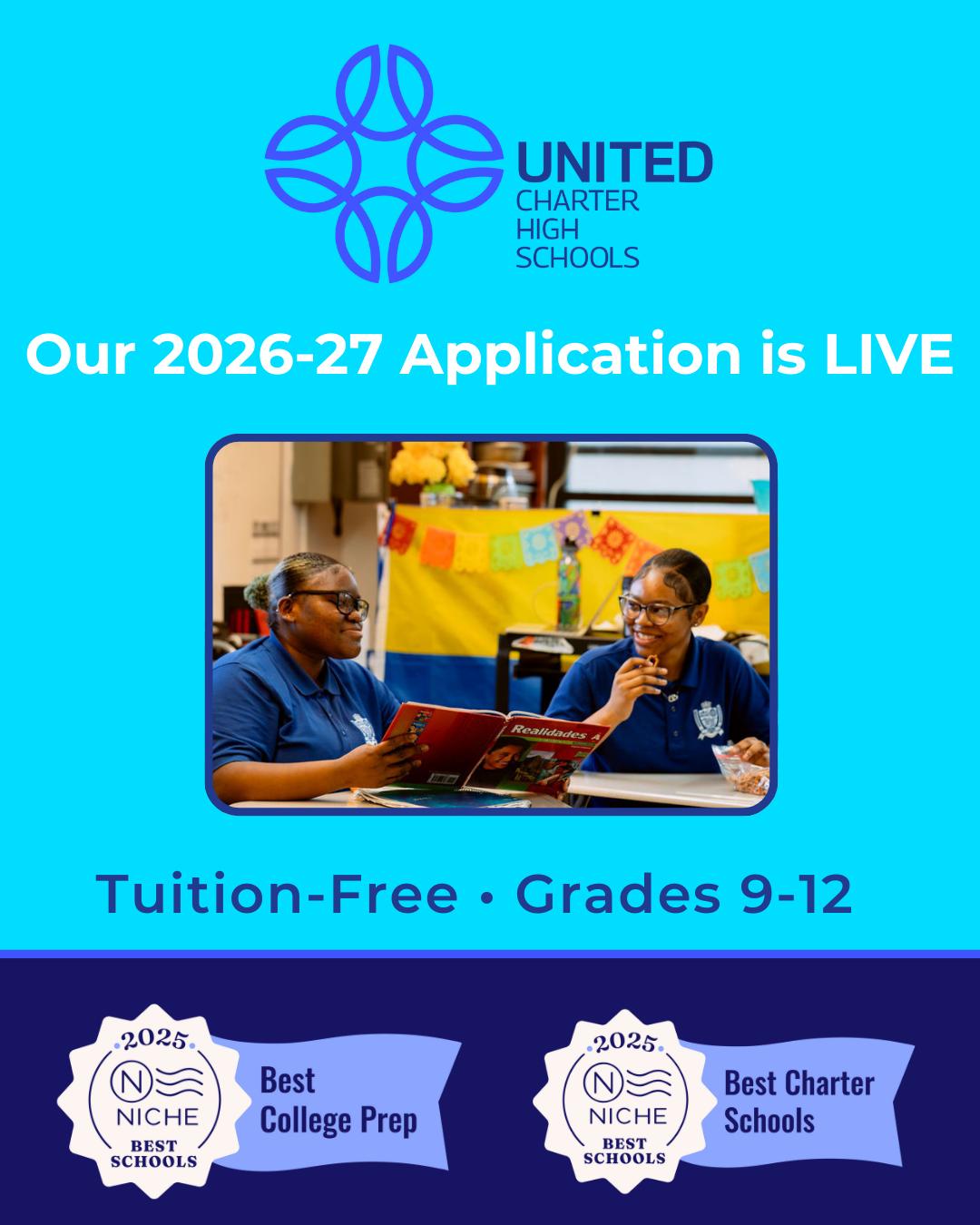 UNITED
CHARTER
HIGH
SCHOOLS

Our 2026-27 Application is LIVE

Realidades A

Tuition-Free • Grades 9-12

2025
N
NICHE
BEST
SCHOOLS
Best College Prep

2025
N
NICHE
BEST
SCHOOLS
Best Charter Schools